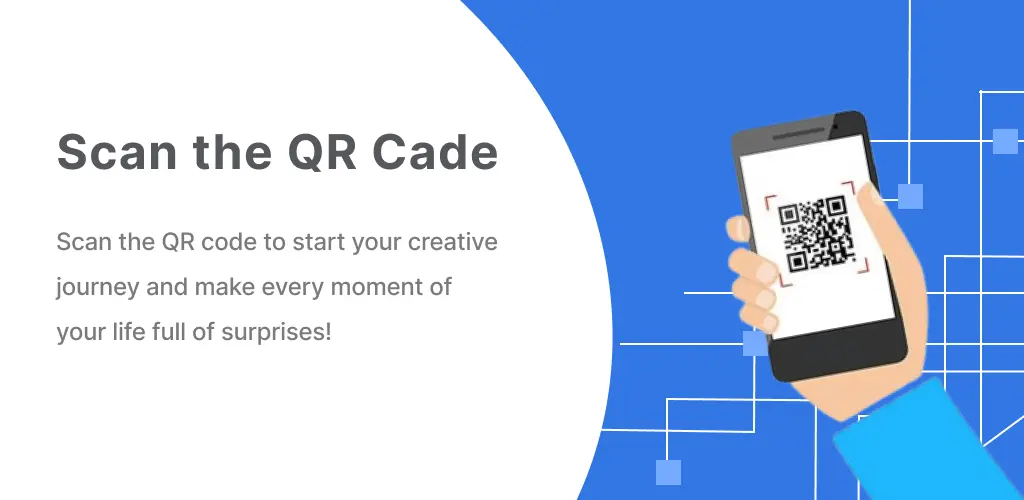 Scan the QR Cade

Scan the QR code to start your creative journey and make every moment of your life full of surprises!